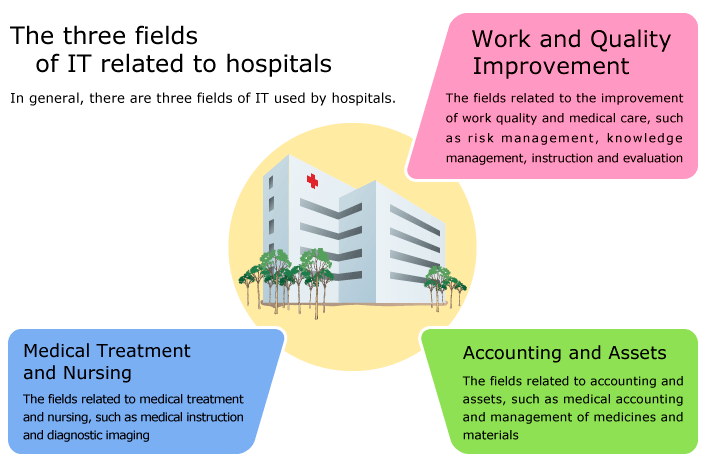 The three fields of IT related to hospitals

In general, there are three fields of IT used by hospitals.

Work and Quality Improvement

The fields related to the improvement of work quality and medical care, such as risk management, knowledge management, instruction and evaluation

Medical Treatment and Nursing

The fields related to medical treatment and nursing, such as medical instruction and diagnostic imaging

Accounting and Assets

The fields related to accounting and assets, such as medical accounting and management of medicines and materials